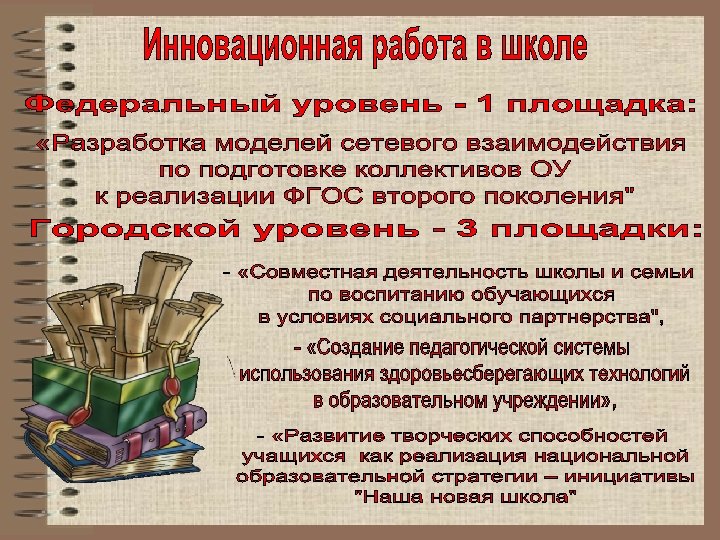 Инновационная работа в школе

Федеральный уровень - 1 площадка:

«Разработка моделей сетевого взаимодействия по подготовке коллективов ОУ к реализации ФГОС второго поколения"

Городской уровень - 3 площадки:

- «Совместная деятельность школы и семьи по воспитанию обучающихся в условиях социального партнерства",

- «Создание педагогической системы использования здоровьесберегающих технологий в образовательном учреждении»,

- «Развитие творческих способностей учащихся как реализация национальной образовательной стратегии – инициативы "Наша новая школа"